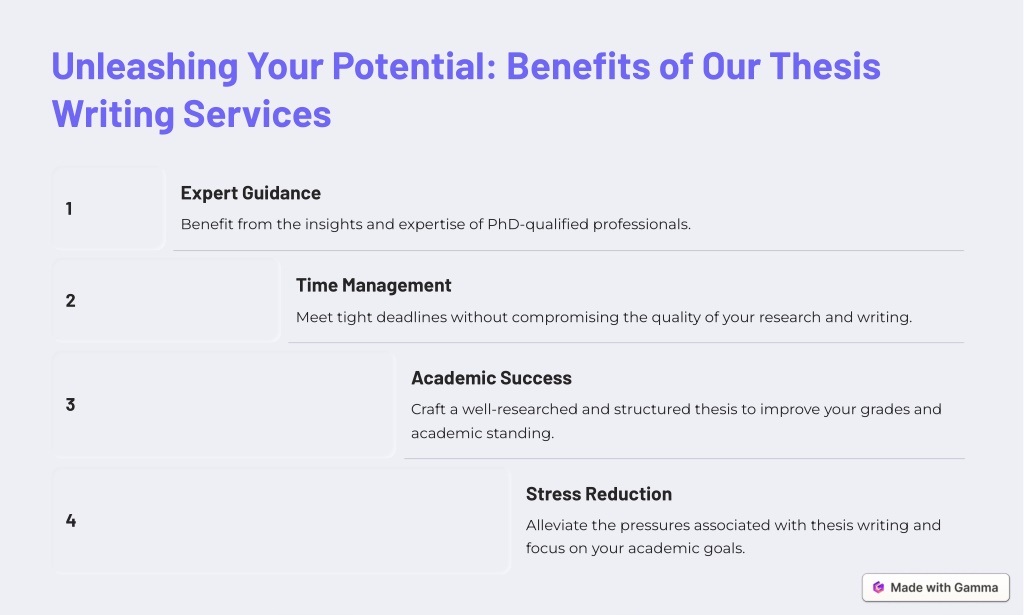 Unleashing Your Potential: Benefits of Our Thesis Writing Services

1

Expert Guidance

Benefit from the insights and expertise of PhD-qualified professionals.

2

Time Management

Meet tight deadlines without compromising the quality of your research and writing.

3

Academic Success

Craft a well-researched and structured thesis to improve your grades and academic standing.

4

Stress Reduction

Alleviate the pressures associated with thesis writing and focus on your academic goals.

Made with Gamma